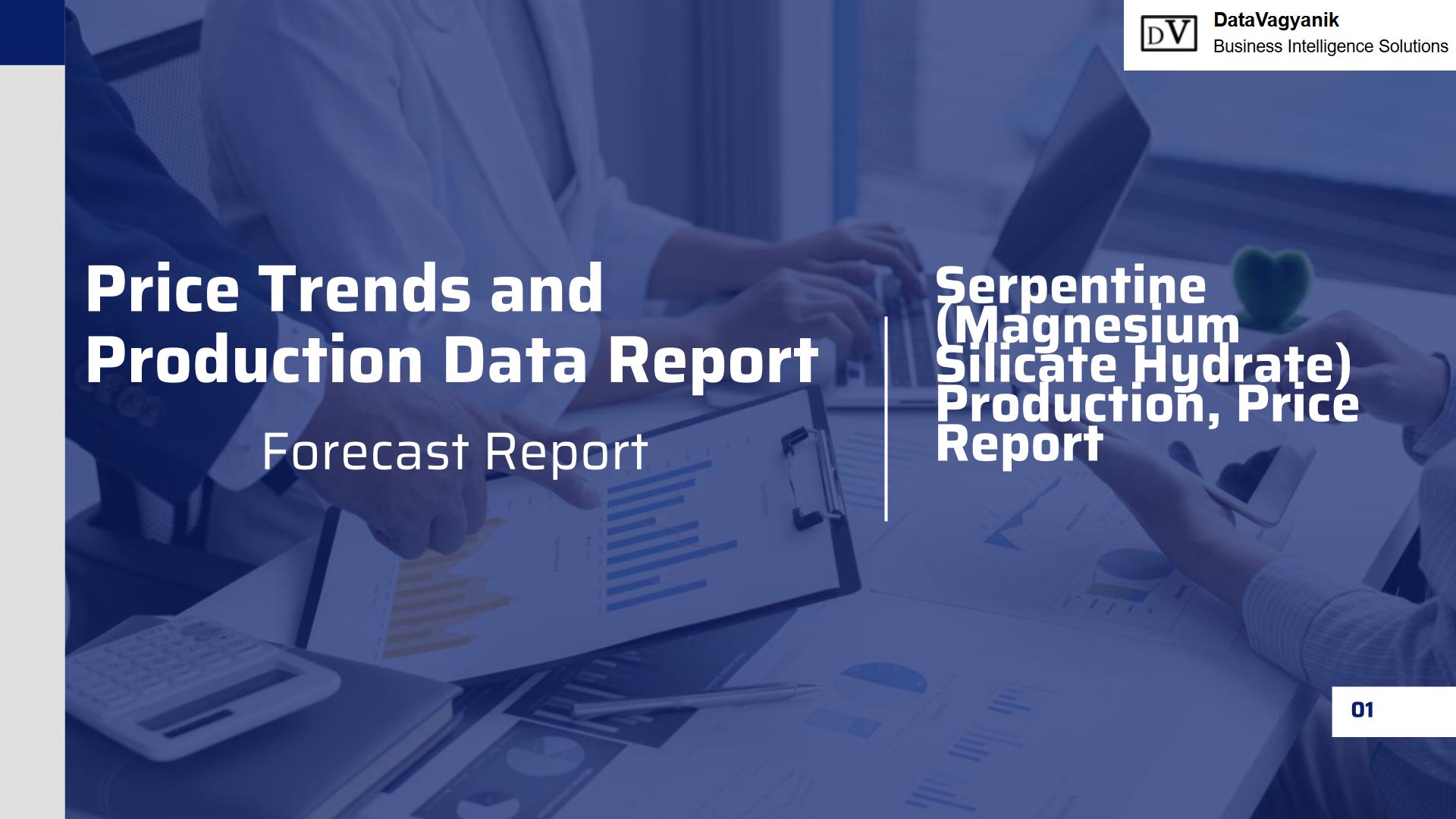 DV DataVagyanik
Business Intelligence Solutions

Price Trends and Production Data Report

Forecast Report

Serpentine (Magnesium Silicate Hydrate) Production, Price Report

01